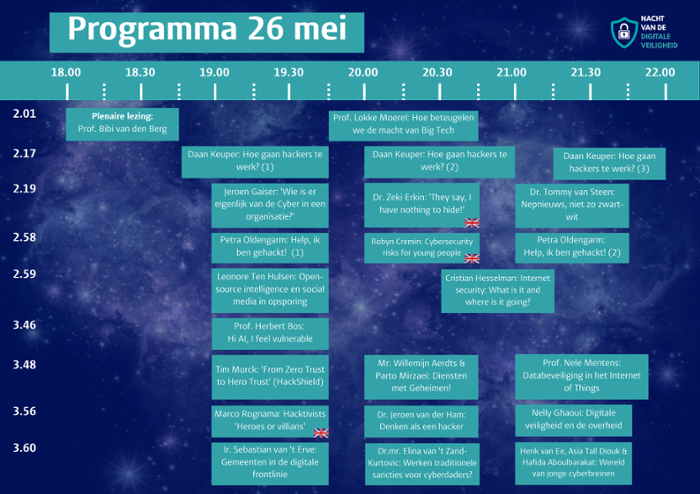 Programma 26 mei

NACHT VAN DE DIGITALE VEILIGHEID

18.00 18.30 19.00 19.30 20.00 20.30 21.00 21.30 22.00

2.01
Plenaire lezing: Prof. Bibi van den Berg
Prof. Lokke Moerel: Hoe beteugelen we de macht van Big Tech

2.17
Daan Keuper: Hoe gaan hackers te werk? (1)
Daan Keuper: Hoe gaan hackers te werk? (2)
Daan Keuper: Hoe gaan hackers te werk? (3)

2.19
Jeroen Gaiser: 'Wie is er eigenlijk van de Cyber in een organisatie?'
Dr. Zeki Erkin: 'They say, I have nothing to hide!'
Dr. Tommy van Steen: Nepnieuws, niet zo zwart-wit

2.58
Petra Oldengarm: Help, ik ben gehackt! (1)
Robyn Cremin: Cybersecurity risks for young people
Petra Oldengarm: Help, ik ben gehackt! (2)

2.59
Leonore Ten Hulsen: Open-source intelligence en social media in opsporing
Cristian Hesselman: Internet security: What is it and where is it going?

3.46
Prof. Herbert Bos: Hi AI, I feel vulnerable

3.48
Tim Murck: 'From Zero Trust to Hero Trust' (HackShield)
Mr. Willemijn Aerdts & Parto Mirzaei: Diensten met Geheimen!
Prof. Nele Mentens: Databeveiliging in het Internet of Things

3.56
Marco Rognama: Hacktivists 'Heroes or villians'
Dr. Jeroen van der Ham: Denken als een hacker
Nelly Ghaoui: Digitale veiligheid en de overheid

3.60
Ir. Sebastian van 't Erve: Gemeenten in de digitale frontlinie
Dr.mr. Elina van 't Zand-Kurtovic: Werken traditionele sancties voor cyberdaders?
Henk van Ee, Asia Tall Diouk & Hafida Aboulbarakat: Wereld van jonge cyberbreinen